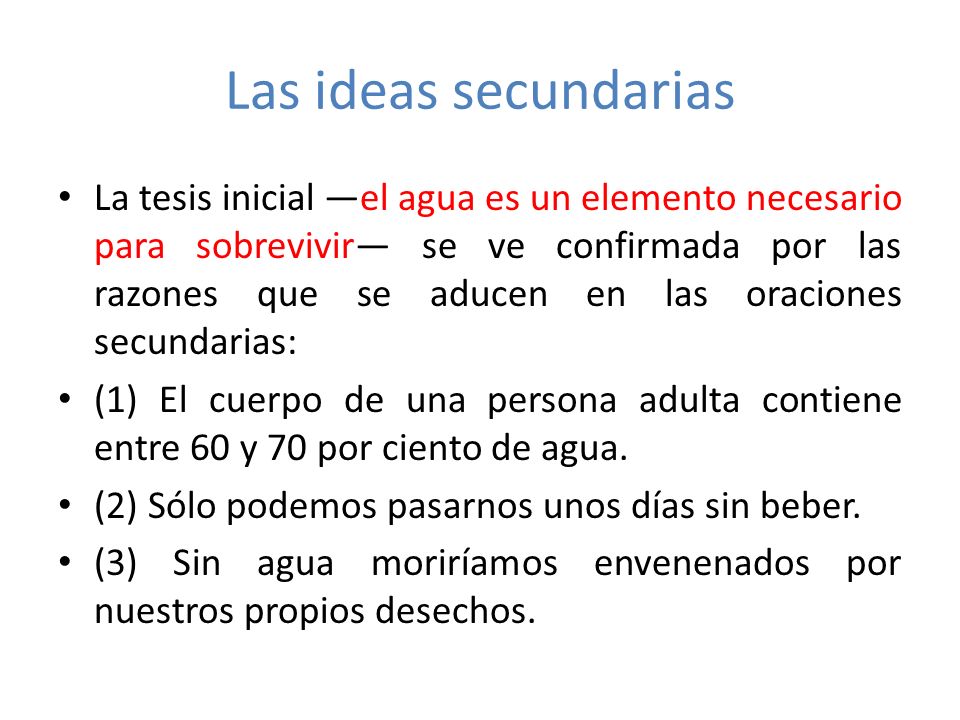 Las ideas secundarias

• La tesis inicial —el agua es un elemento necesario para sobrevivir— se ve confirmada por las razones que se aducen en las oraciones secundarias:

• (1) El cuerpo de una persona adulta contiene entre 60 y 70 por ciento de agua.

• (2) Sólo podemos pasarnos unos días sin beber.

• (3) Sin agua moriríamos envenenados por nuestros propios desechos.